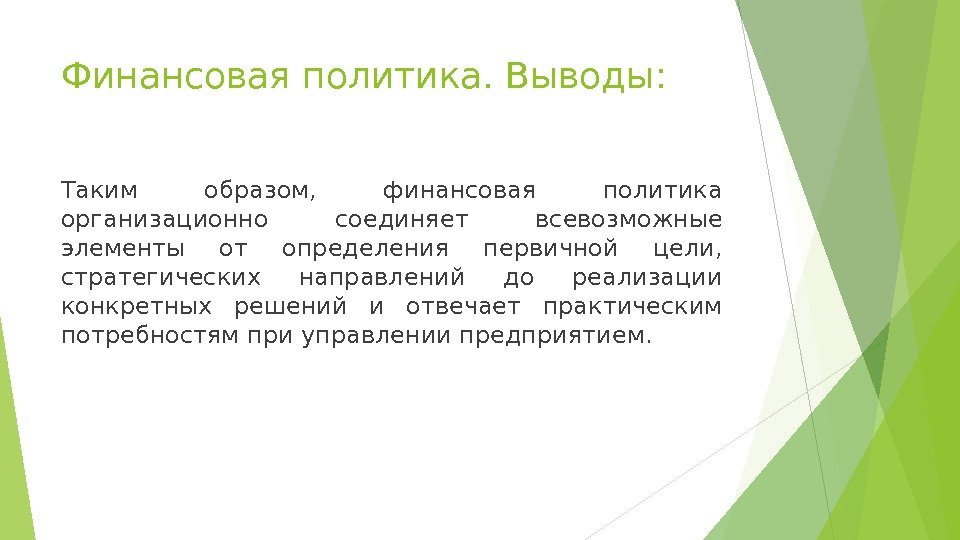 Финансовая политика. Выводы:

Таким образом, финансовая политика организационно соединяет всевозможные элементы от определения первичной цели, стратегических направлений до реализации конкретных решений и отвечает практическим потребностям при управлении предприятием.